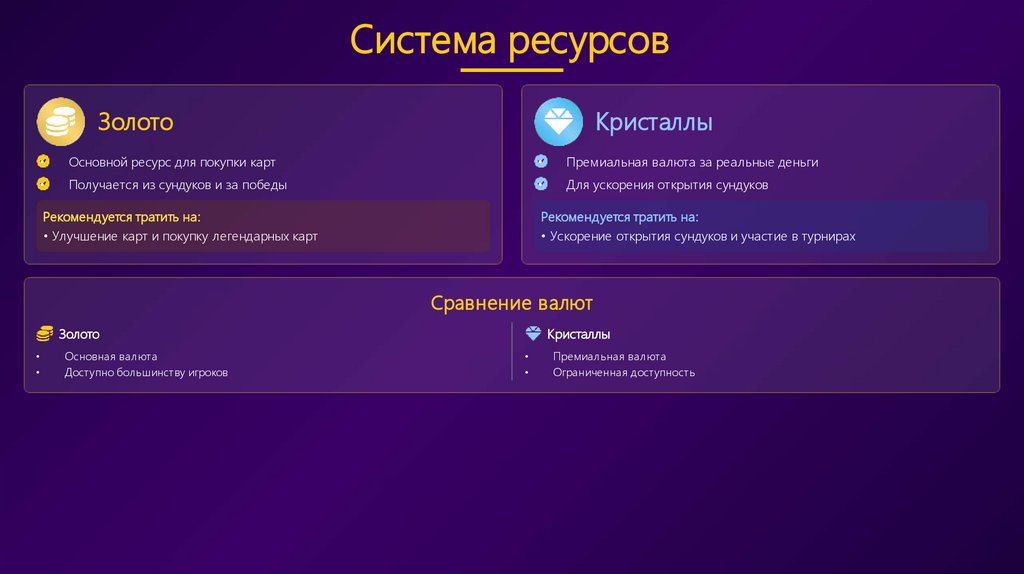 Система ресурсов

Золото

Основной ресурс для покупки карт

Получается из сундуков и за победы

Рекомендуется тратить на:
• Улучшение карт и покупку легендарных карт

Кристаллы

Премиальная валюта за реальные деньги

Для ускорения открытия сундуков

Рекомендуется тратить на:
• Ускорение открытия сундуков и участие в турнирах

Сравнение валют

Золото
• Основная валюта
• Доступно большинству игроков

Кристаллы
• Премиальная валюта
• Ограниченная доступность